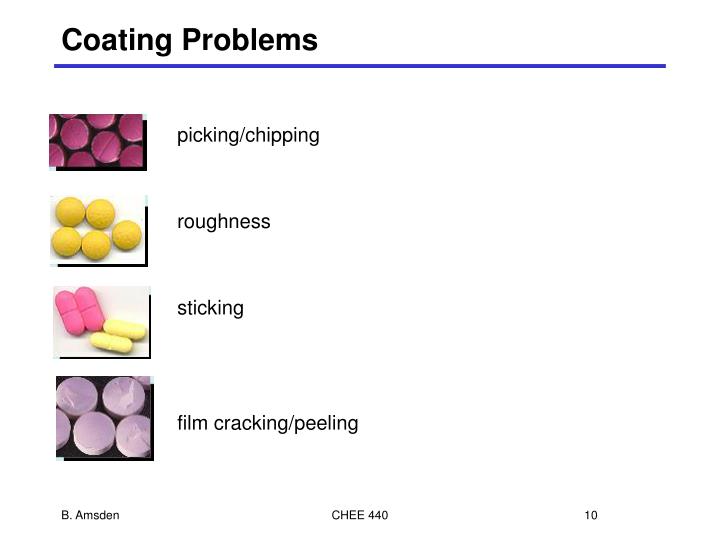 Coating Problems

picking/chipping

roughness

sticking

film cracking/peeling

B. Amsden

CHEE 440

10